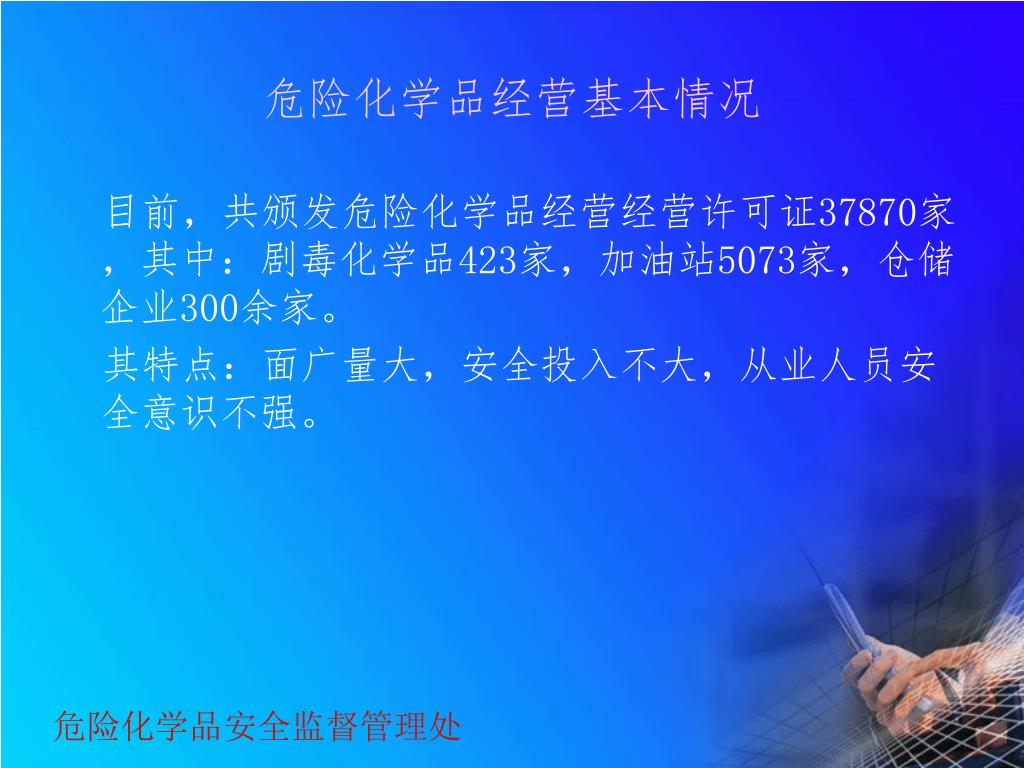 危险化学品经营基本情况

目前，共颁发危险化学品经营经营许可证37870家，其中：剧毒化学品423家，加油站5073家，仓储企业300余家。

其特点：面广量大，安全投入不大，从业人员安全意识不强。

危险化学品安全监督管理处